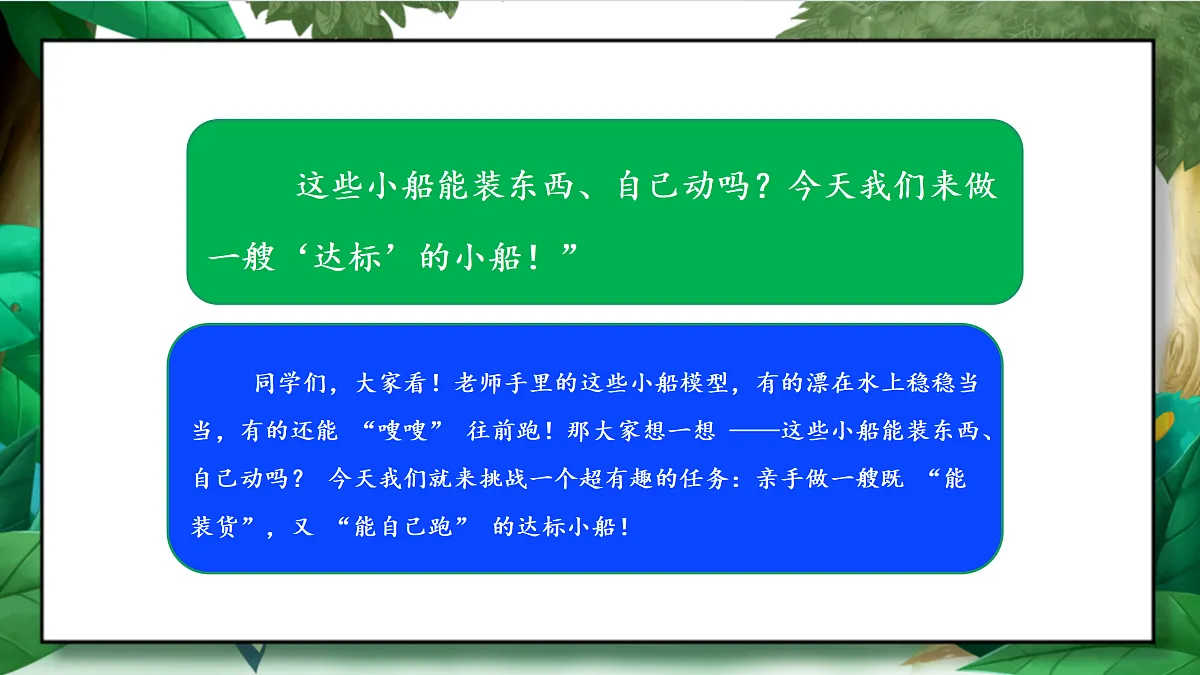 这些小船能装东西、自己动吗？今天我们来做一艘‘达标’的小船！”

同学们，大家看！老师手里的这些小船模型，有的漂在水上稳稳当当，有的还能 “嗖嗖” 往前跑！那大家想一想 ——这些小船能装东西、自己动吗？ 今天我们就来挑战一个超有趣的任务：亲手做一艘既 “能装货”，又 “能自己跑” 的达标小船！